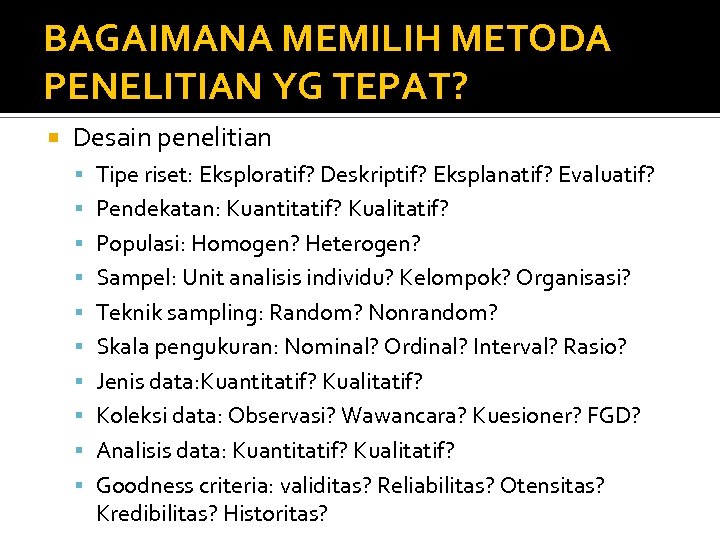 BAGAIMANA MEMILIH METODA PENELITIAN YG TEPAT?

Desain penelitian

Tipe riset: Eksploratif? Deskriptif? Eksplanatif? Evaluatif?

Pendekatan: Kuantitatif? Kualitatif?

Populasi: Homogen? Heterogen?

Sampel: Unit analisis individu? Kelompok? Organisasi?

Teknik sampling: Random? Nonrandom?

Skala pengukuran: Nominal? Ordinal? Interval? Rasio?

Jenis data:Kuantitatif? Kualitatif?

Koleksi data: Observasi? Wawancara? Kuesioner? FGD?

Analisis data: Kuantitatif? Kualitatif?

Goodness criteria: validitas? Reliabilitas? Otensitas? Kredibilitas? Historitas?